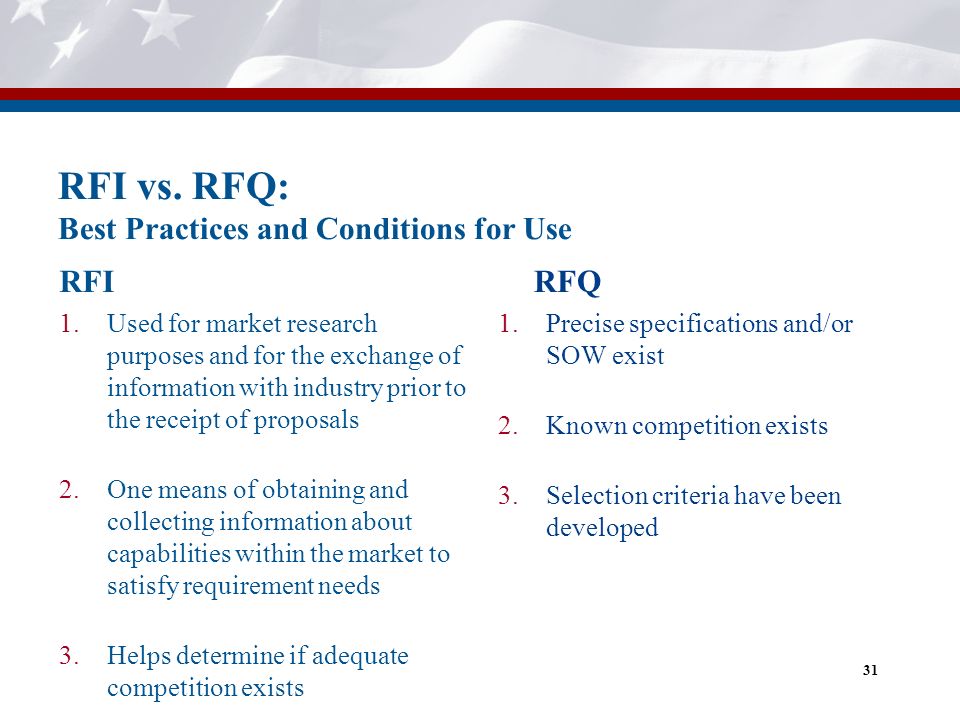 RFI vs. RFQ:
Best Practices and Conditions for Use

RFI

1. Used for market research purposes and for the exchange of information with industry prior to the receipt of proposals

2. One means of obtaining and collecting information about capabilities within the market to satisfy requirement needs

3. Helps determine if adequate competition exists

RFQ

1. Precise specifications and/or SOW exist

2. Known competition exists

3. Selection criteria have been developed

31